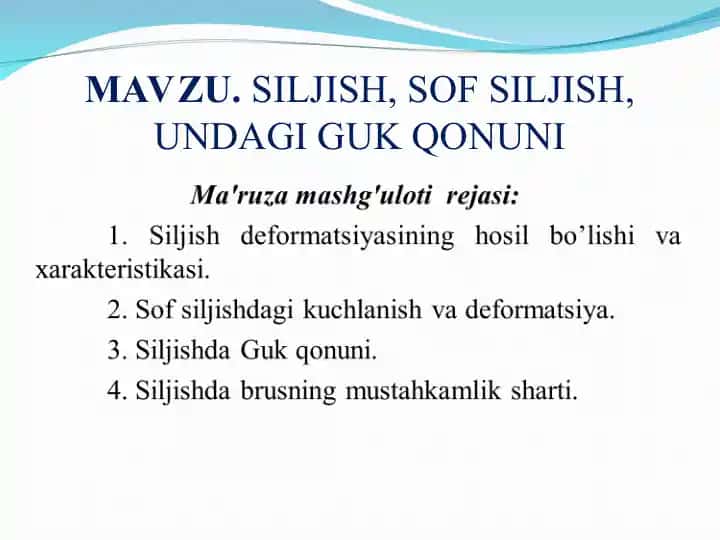 MAVZU. SILJISH, SOF SILJISH, UNDAGI GUK QONUNI

Ma'ruza mashg'uloti rejasi:

1. Siljish deformatsiyasining hosil bo’lishi va xarakteristikasi.

2. Sof siljishdagi kuchlanish va deformatsiya.

3. Siljishda Guk qonuni.

4. Siljishda brusning mustahkamlik sharti.